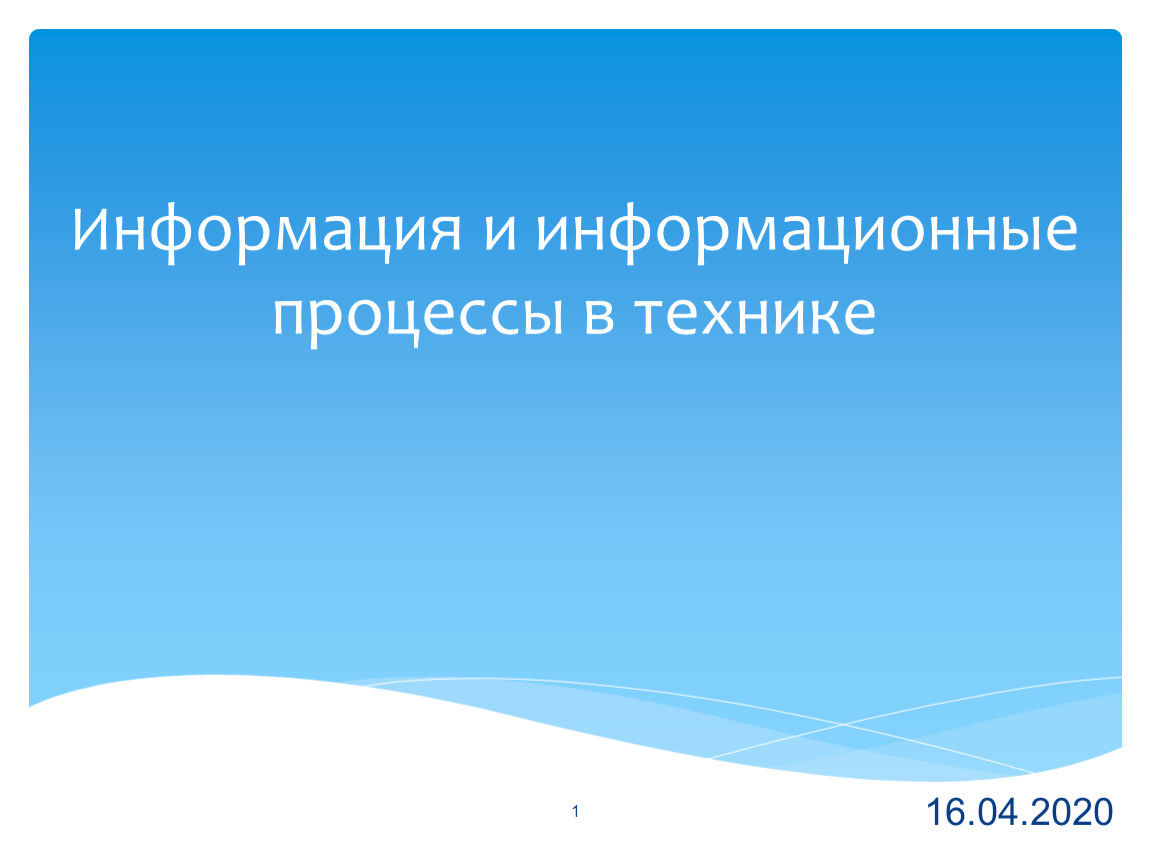 Информация и информационные процессы в технике

1

16.04.2020